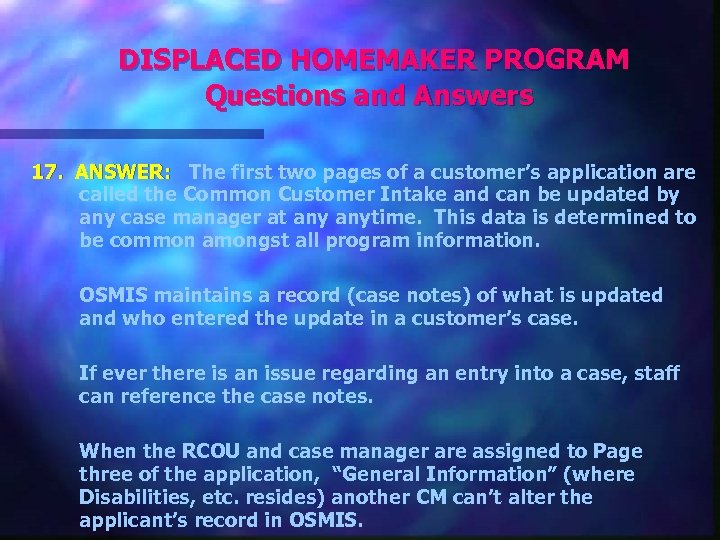 DISPLACED HOMEMAKER PROGRAM
Questions and Answers

17. ANSWER: The first two pages of a customer's application are called the Common Customer Intake and can be updated by any case manager at any anytime. This data is determined to be common amongst all program information.

OSMIS maintains a record (case notes) of what is updated and who entered the update in a customer's case.

If ever there is an issue regarding an entry into a case, staff can reference the case notes.

When the RCOU and case manager are assigned to Page three of the application, "General Information" (where Disabilities, etc. resides) another CM can't alter the applicant's record in OSMIS.